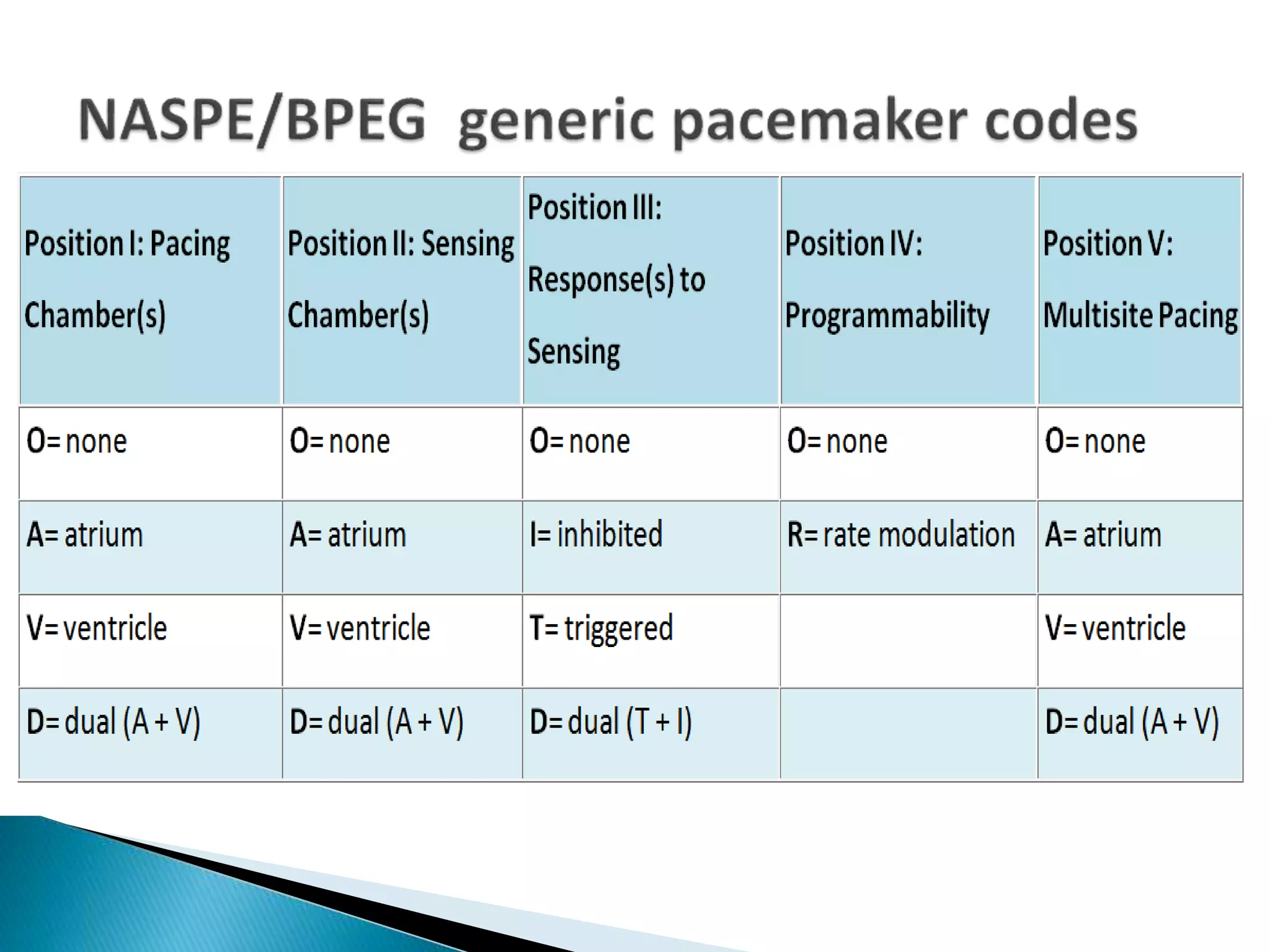 NASPE/BPEG generic pacemaker codes

| Position I: Pacing Chamber(s) | Position II: Sensing Chamber(s) | Position III: Response(s) to Sensing | Position IV: Programmability | Position V: Multisite Pacing |
|---|---|---|---|---|
| O= none | O= none | O= none | O= none | O= none |
| A= atrium | A= atrium | I= inhibited | R= rate modulation | A= atrium |
| V= ventricle | V= ventricle | T= triggered | | V= ventricle |
| D= dual (A + V) | D= dual (A + V) | D= dual (T + I) | | D= dual (A + V) |